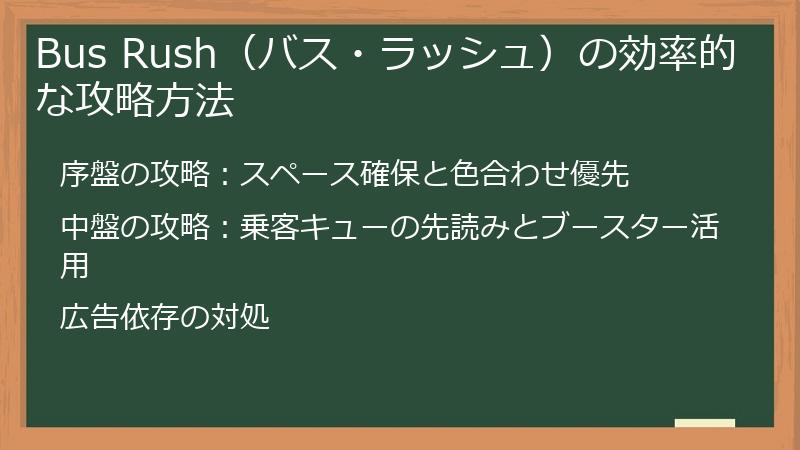 Bus Rush（バス・ラッシュ）の効率的な攻略方法

序盤の攻略：スペース確保と色合わせ優先

中盤の攻略：乗客キューの先読みとブースター活用

広告依存の対処